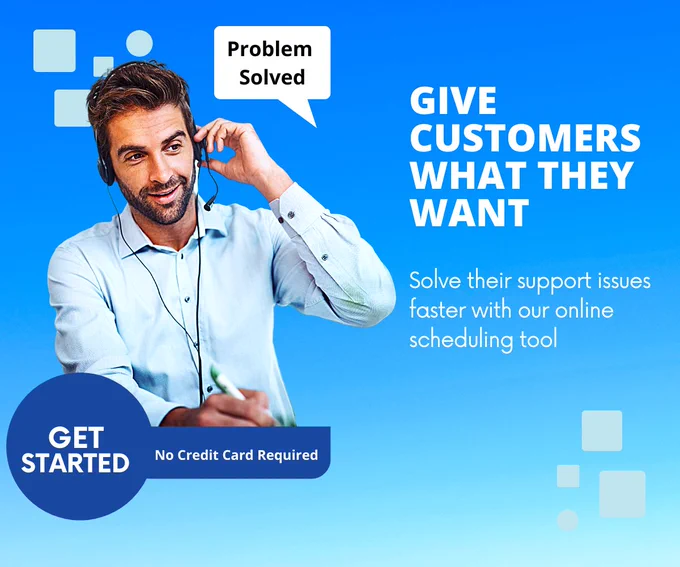 Problem Solved

GIVE CUSTOMERS WHAT THEY WANT

Solve their support issues faster with our online scheduling tool

GET STARTED

No Credit Card Required